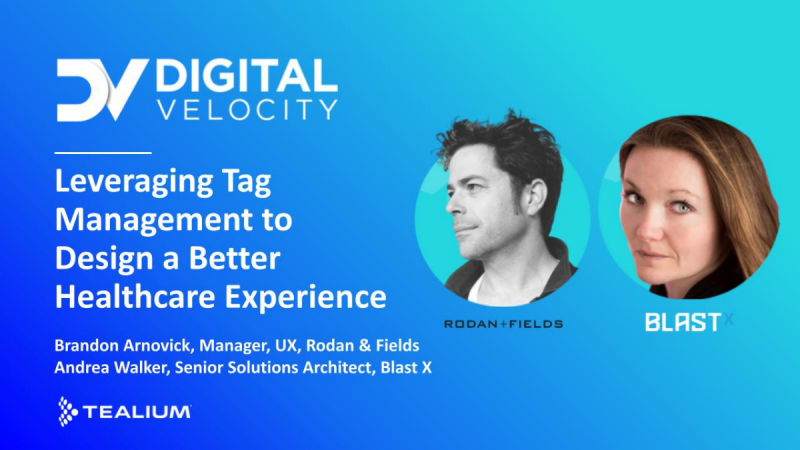 DV DIGITAL VELOCITY

Leveraging Tag Management to Design a Better Healthcare Experience

Brandon Arnovick, Manager, UX, Rodan & Fields
Andrea Walker, Senior Solutions Architect, Blast X

TEALIUM

RODAN+FIELDS

BLAST X